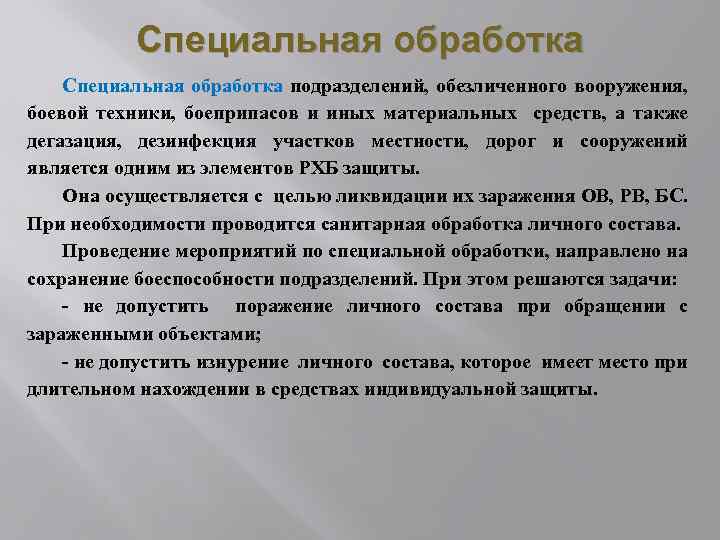 Специальная обработка

Специальная обработка подразделений, обезличенного вооружения, боевой техники, боеприпасов и иных материальных средств, а также дегазация, дезинфекция участков местности, дорог и сооружений является одним из элементов РХБ защиты.

Она осуществляется с целью ликвидации их заражения ОВ, РВ, БС. При необходимости проводится санитарная обработка личного состава.

Проведение мероприятий по специальной обработки, направлено на сохранение боеспособности подразделений. При этом решаются задачи:

- не допустить поражение личного состава при обращении с зараженными объектами;

- не допустить изнурение личного состава, которое имеет место при длительном нахождении в средствах индивидуальной защиты.